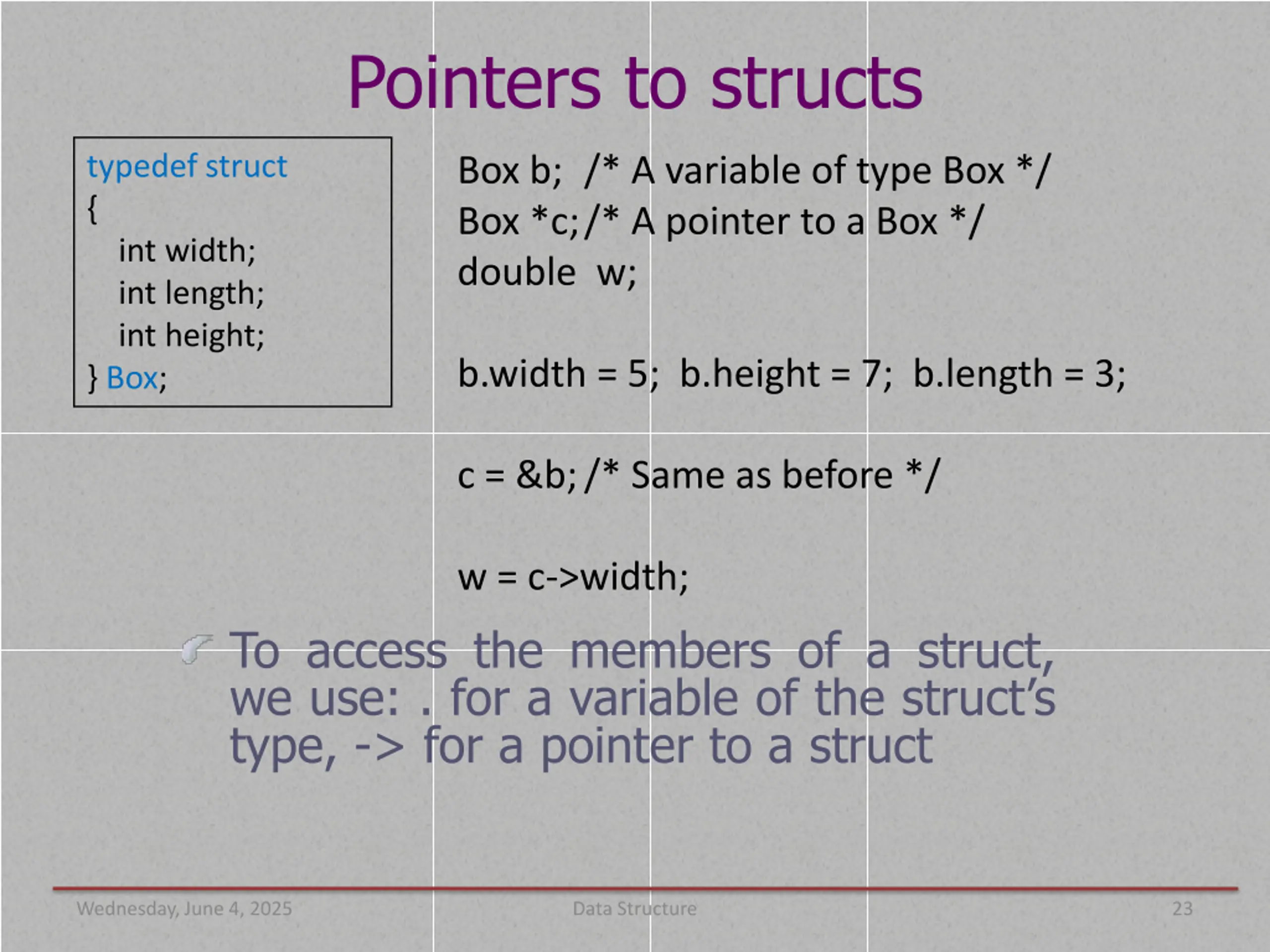 Pointers to structs

typedef struct
{
int width;
int length;
int height;
} Box;

Box b; /* A variable of type Box */
Box *c; /* A pointer to a Box */
double w;

b.width = 5; b.height = 7; b.length = 3;

c = &b; /* Same as before */

w = c->width;

To access the members of a struct, we use: . for a variable of the struct's type, -> for a pointer to a struct

Wednesday, June 4, 2025
Data Structure
23